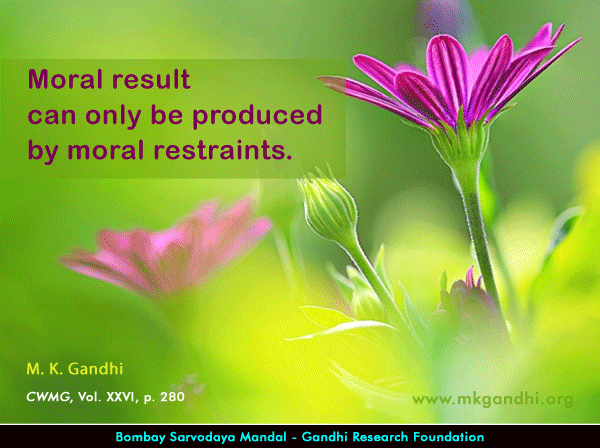 Moral result can only be produced by moral restraints.

M. K. Gandhi

CWMG, Vol. XXVI, p. 280

www.mkgandhi.org

Bombay Sarvodaya Mandal - Gandhi Research Foundation